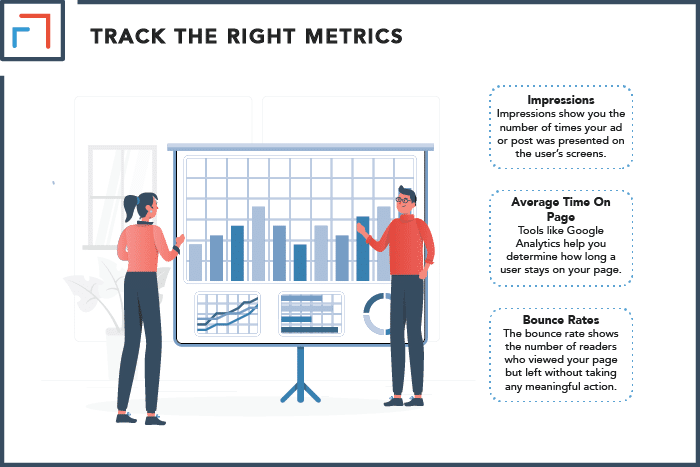 TRACK THE RIGHT METRICS

Impressions
Impressions show you the number of times your ad or post was presented on the user's screens.

Average Time On Page
Tools like Google Analytics help you determine how long a user stays on your page.

Bounce Rates
The bounce rate shows the number of readers who viewed your page but left without taking any meaningful action.